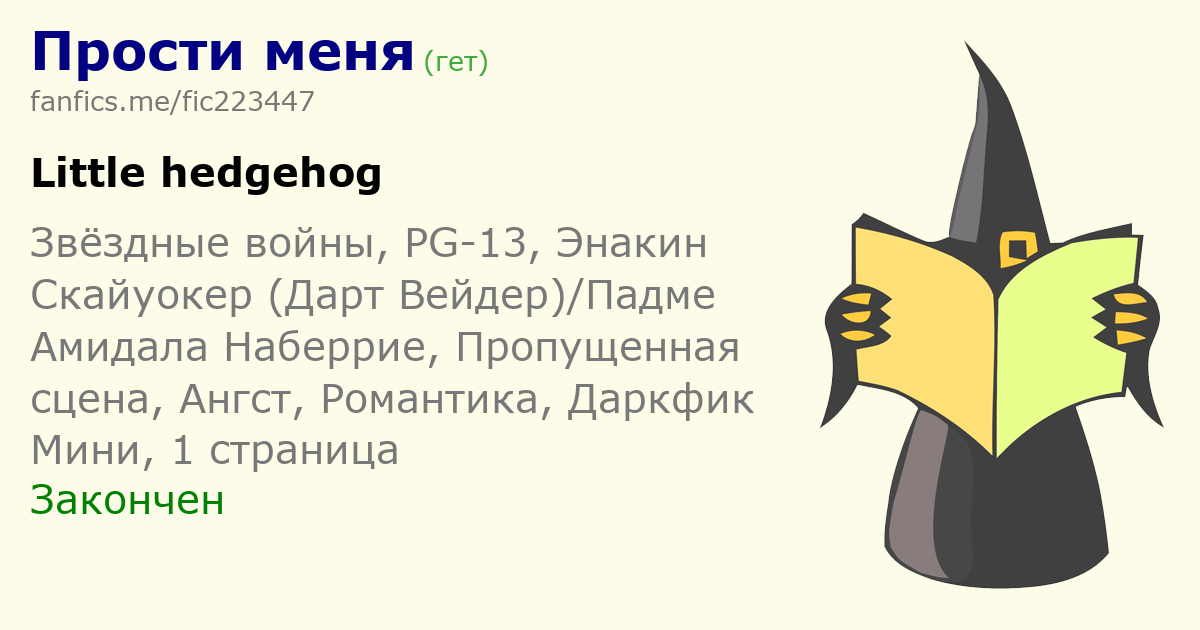 Прости меня (гет)
fanfics.me/fic223447

Little hedgehog

Звёздные войны, PG-13, Энакин Скайуокер (Дарт Вейдер)/Падме Амидала Наберрие, Пропущенная сцена, Ангст, Романтика, Даркфик
Мини, 1 страница
Закончен